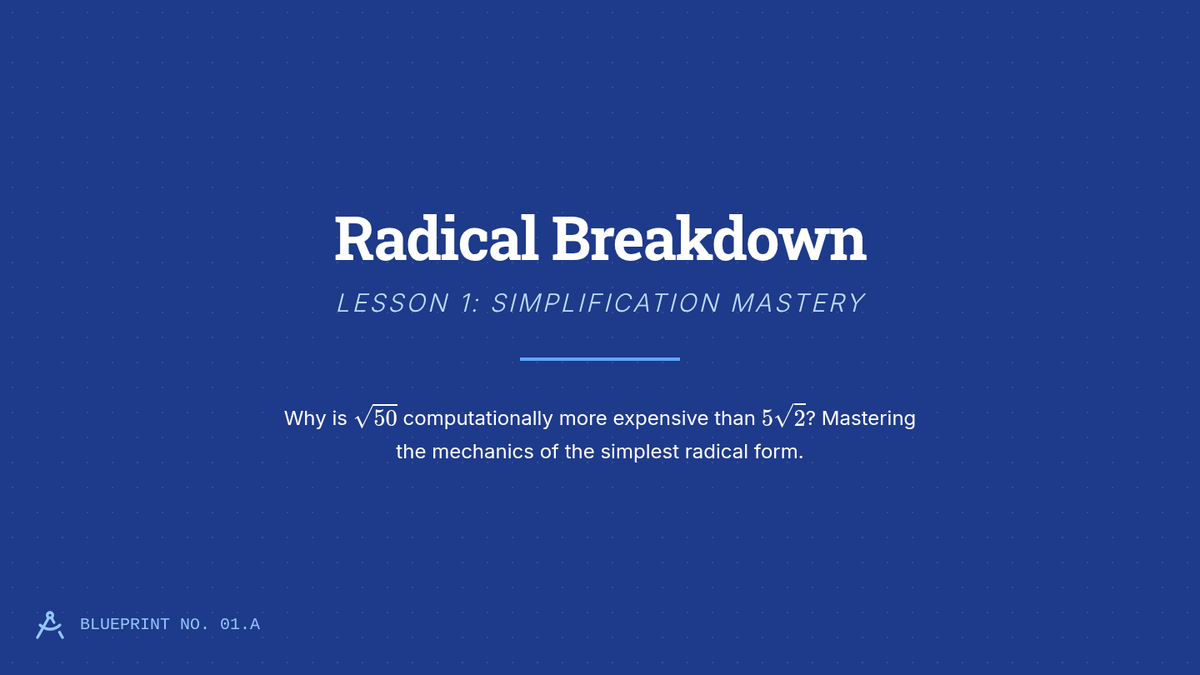 Radical Breakdown

LESSON 1: SIMPLIFICATION MASTERY

Why is $\sqrt{50}$ computationally more expensive than $5\sqrt{2}$? Mastering the mechanics of the simplest radical form.

BLUEPRINT NO. 01.A